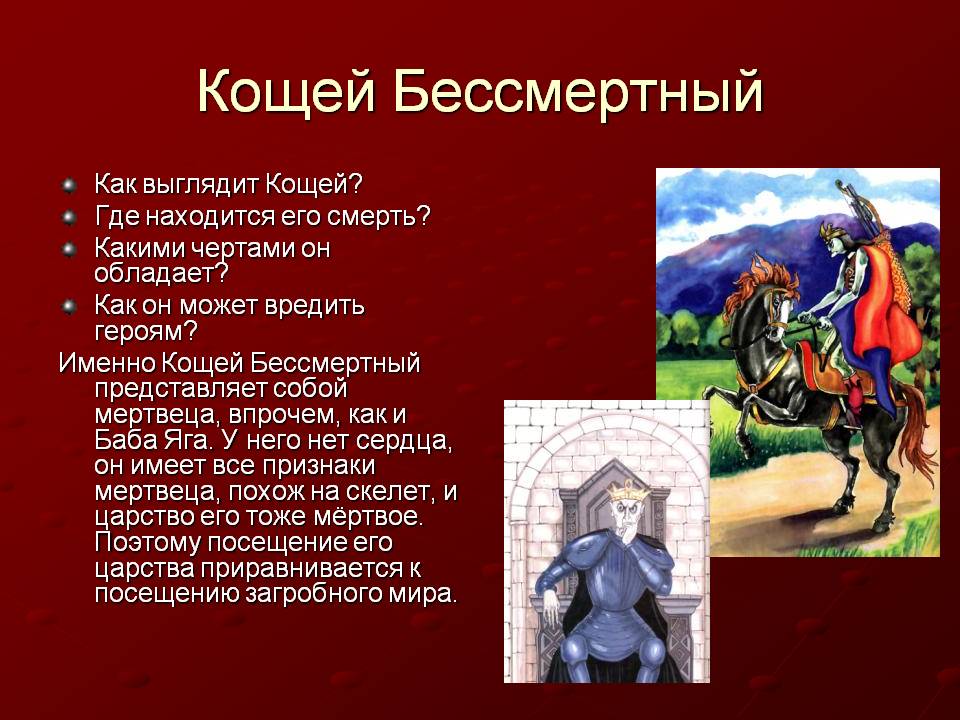 Кощей Бессмертный

Как выглядит Кощей?
Где находится его смерть?
Какими чертами он обладает?
Как он может вредить героям?

Именно Кощей Бессмертный представляет собой мертвеца, впрочем, как и Баба Яга. У него нет сердца, он имеет все признаки мертвеца, похож на скелет, и царство его тоже мёртвое. Поэтому посещение его царства приравнивается к посещению загробного мира.